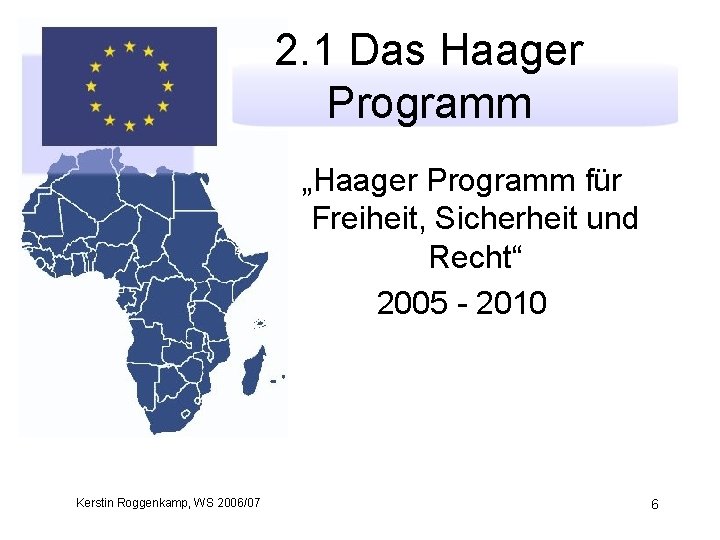 2.1 Das Haager Programm

„Haager Programm für Freiheit, Sicherheit und Recht“

2005 - 2010

Kerstin Roggenkamp, WS 2006/07

6